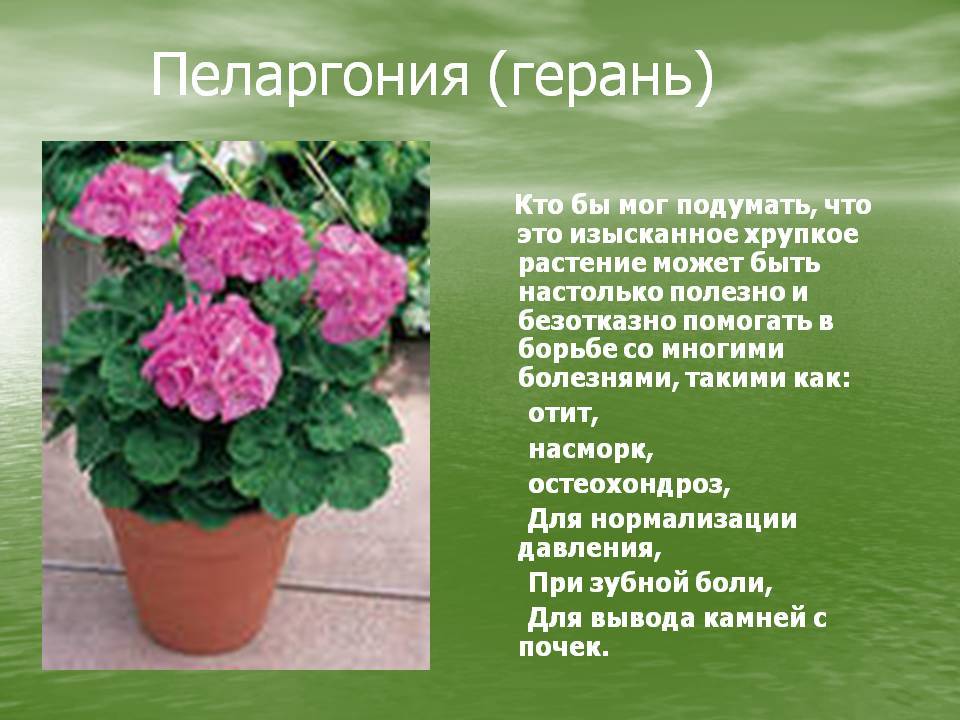 Пеларгония (герань)

Кто бы мог подумать, что это изысканное хрупкое растение может быть настолько полезно и безотказно помогать в борьбе со многими болезнями, такими как:

отит,

насморк,

остеохондроз,

Для нормализации давления,

При зубной боли,

Для вывода камней с почек.